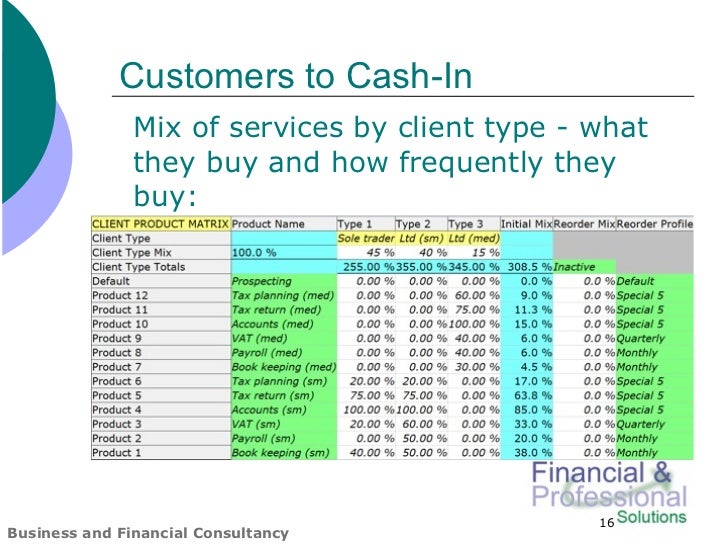 Customers to Cash-In

Mix of services by client type - what they buy and how frequently they buy:

| CLIENT PRODUCT MATRIX | Product Name | Type 1 | Type 2 | Type 3 | Initial Mix | Reorder Mix | Reorder Profile |
|---|---|---|---|---|---|---|---|
| Client Type | | Sole trader | Ltd (sm) | Ltd (med) | | | |
| Client Type Mix | 100.0 % | 45 % | 40 % | 15 % | | | |
| Client Type Totals | | 255.00 % | 355.00 % | 345.00 % | 308.5 % | Inactive | |
| Default | Prospecting | 0.00 % | 0.00 % | 0.00 % | 0.0 % | 0.0 % | Default |
| Product 12 | Tax planning (med) | 0.00 % | 0.00 % | 60.00 % | 9.0 % | 0.0 % | Special 5 |
| Product 11 | Tax return (med) | 0.00 % | 0.00 % | 75.00 % | 11.3 % | 0.0 % | Special 5 |
| Product 10 | Accounts (med) | 0.00 % | 0.00 % | 100.00 % | 15.0 % | 0.0 % | Special 5 |
| Product 9 | VAT (med) | 0.00 % | 0.00 % | 40.00 % | 6.0 % | 0.0 % | Quarterly |
| Product 8 | Payroll (med) | 0.00 % | 0.00 % | 40.00 % | 6.0 % | 0.0 % | Monthly |
| Product 7 | Book keeping (med) | 0.00 % | 0.00 % | 30.00 % | 4.5 % | 0.0 % | Monthly |
| Product 6 | Tax planning (sm) | 20.00 % | 20.00 % | 0.00 % | 17.0 % | 0.0 % | Special 5 |
| Product 5 | Tax return (sm) | 75.00 % | 75.00 % | 0.00 % | 63.8 % | 0.0 % | Special 5 |
| Product 4 | Accounts (sm) | 100.00 % | 100.00 % | 0.00 % | 85.0 % | 0.0 % | Special 5 |
| Product 3 | VAT (sm) | 20.00 % | 60.00 % | 0.00 % | 33.0 % | 0.0 % | Quarterly |
| Product 2 | Payroll (sm) | 0.00 % | 50.00 % | 0.00 % | 20.0 % | 0.0 % | Monthly |
| Product 1 | Book keeping (sm) | 40.00 % | 50.00 % | 0.00 % | 38.0 % | 0.0 % | Monthly |

Financial & Professional Solutions

16

Business and Financial Consultancy